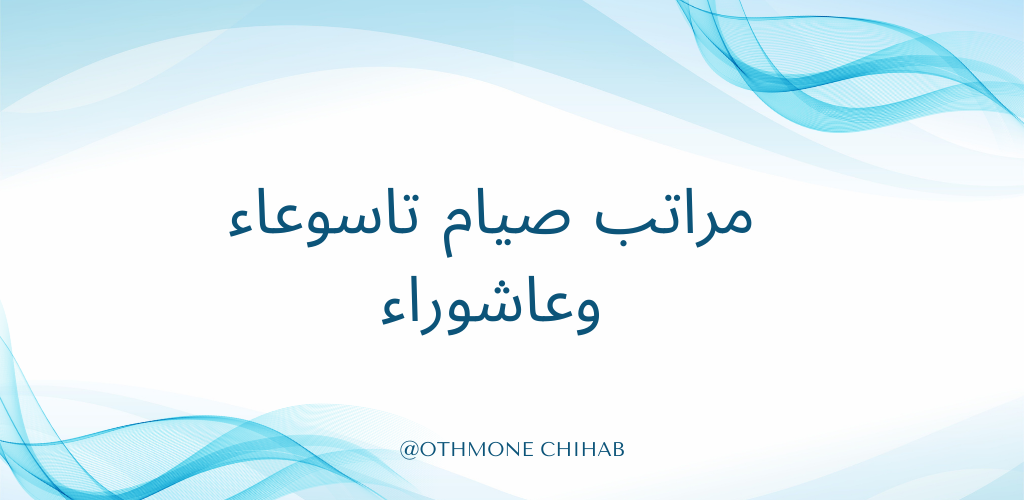 مراتب صيام تاسوعاء وعاشوراء

@OTHMONE CHIHAB